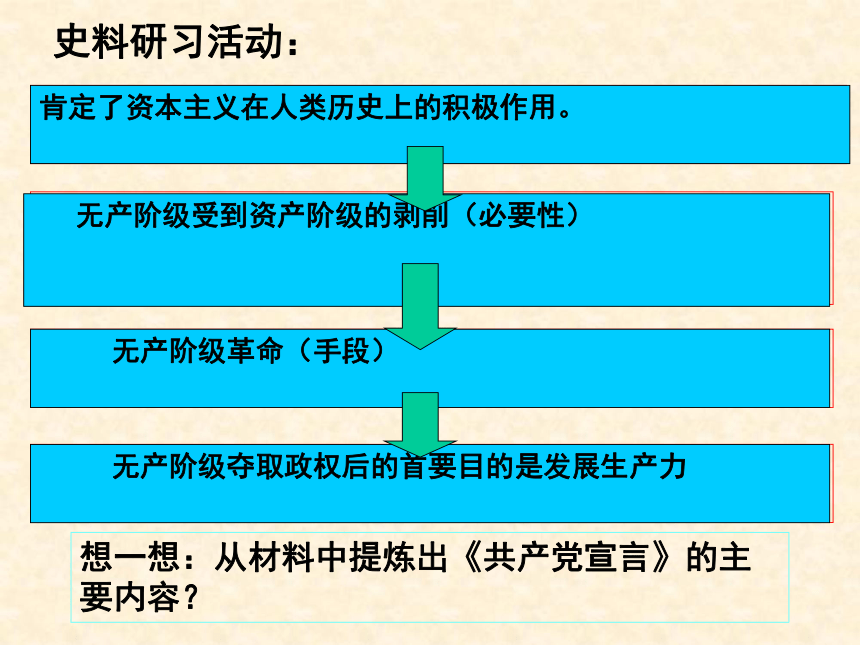 史料研习活动：

肯定了资本主义在人类历史上的积极作用。

无产阶级受到资产阶级的剥削（必要性）

无产阶级革命（手段）

无产阶级夺取政权后的首要目的是发展生产力

想一想：从材料中提炼出《共产党宣言》的主要内容？